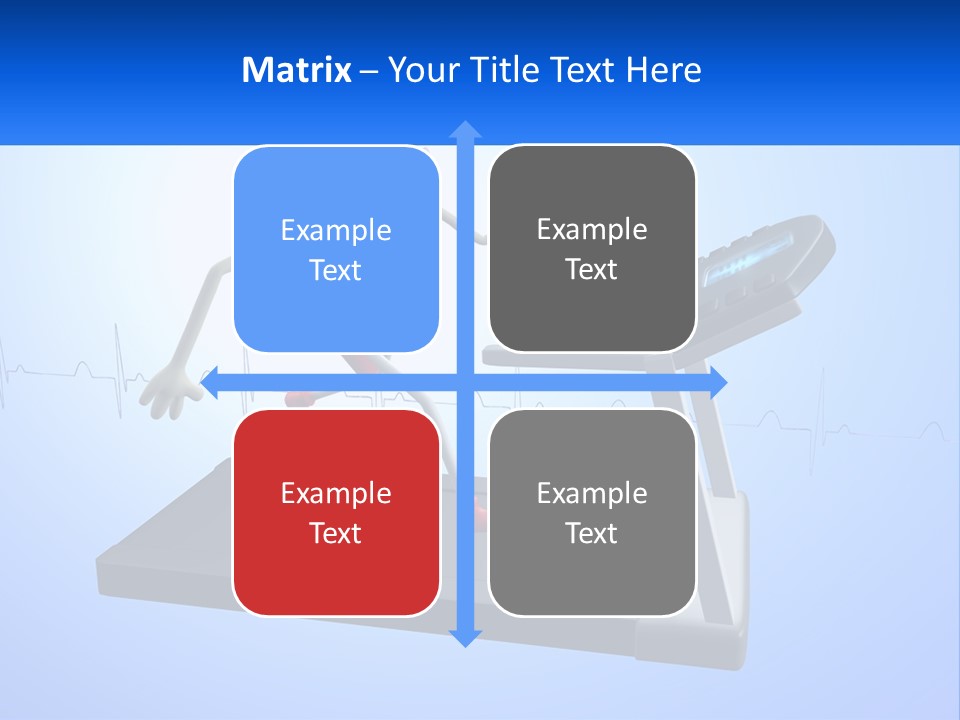 Matrix – Your Title Text Here

Example Text

Example Text

Example Text

Example Text